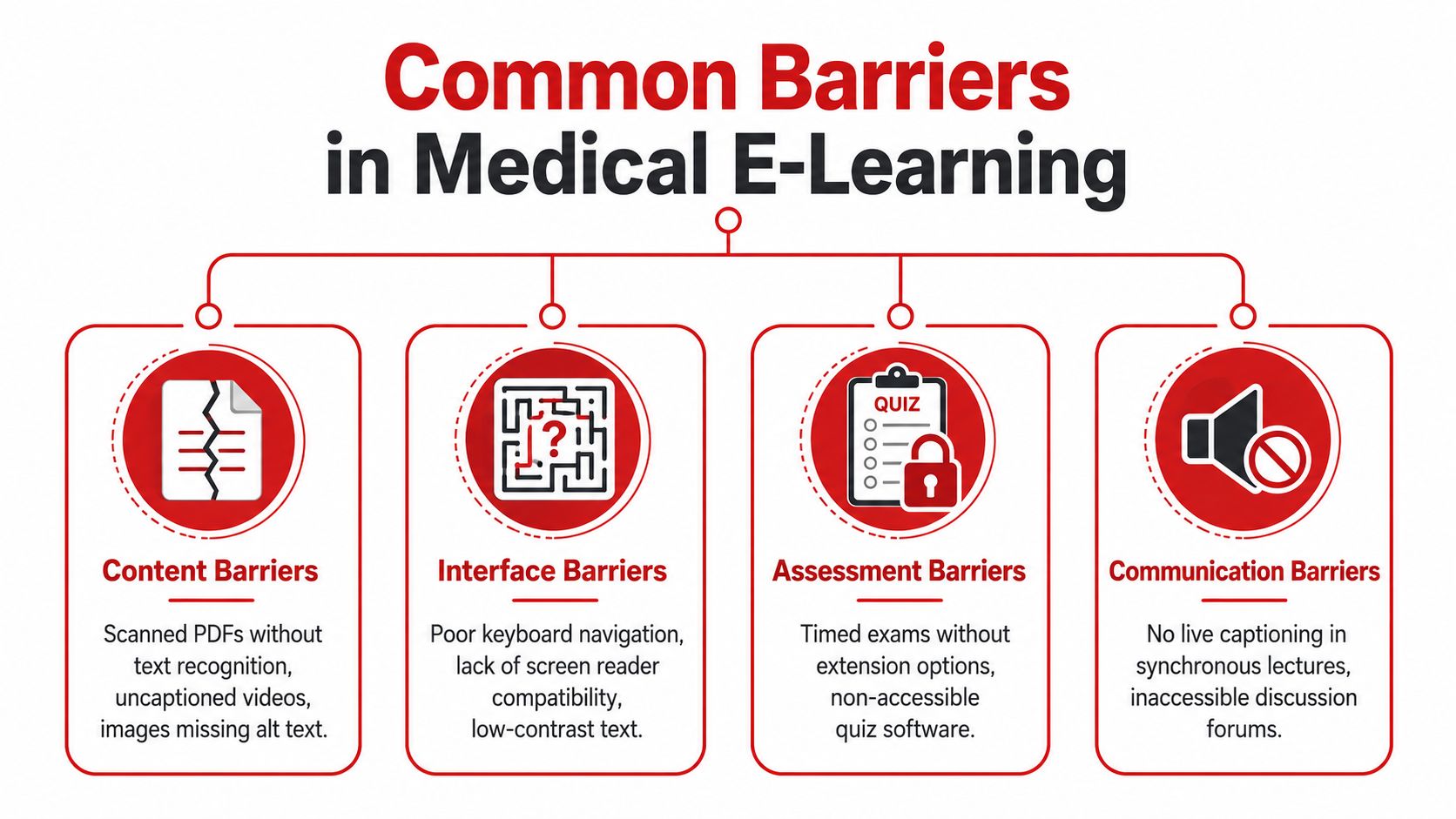 Common Barriers
in Medical E-Learning

Content Barriers

Scanned PDFs without text recognition, uncaptioned videos, images missing alt text.

?

Interface Barriers

Poor keyboard navigation, lack of screen reader compatibility, low-contrast text.

QUIZ

Assessment Barriers

Timed exams without extension options, non-accessible quiz software.

Communication Barriers

No live captioning in synchronous lectures, inaccessible discussion forums.